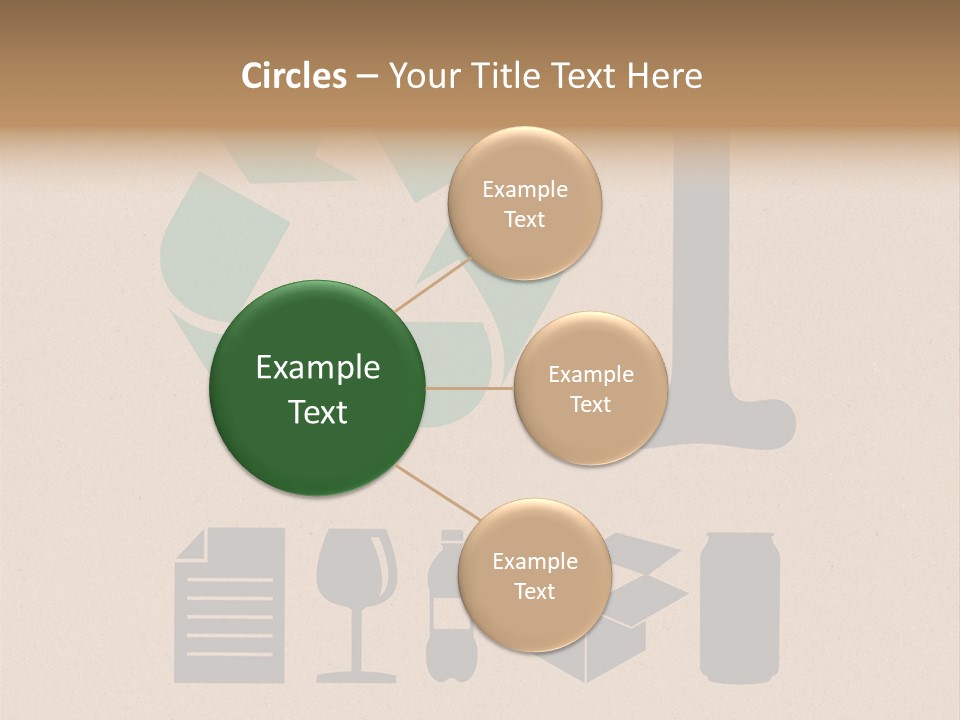 Circles – Your Title Text Here

Example Text

Example Text

Example Text

Example Text